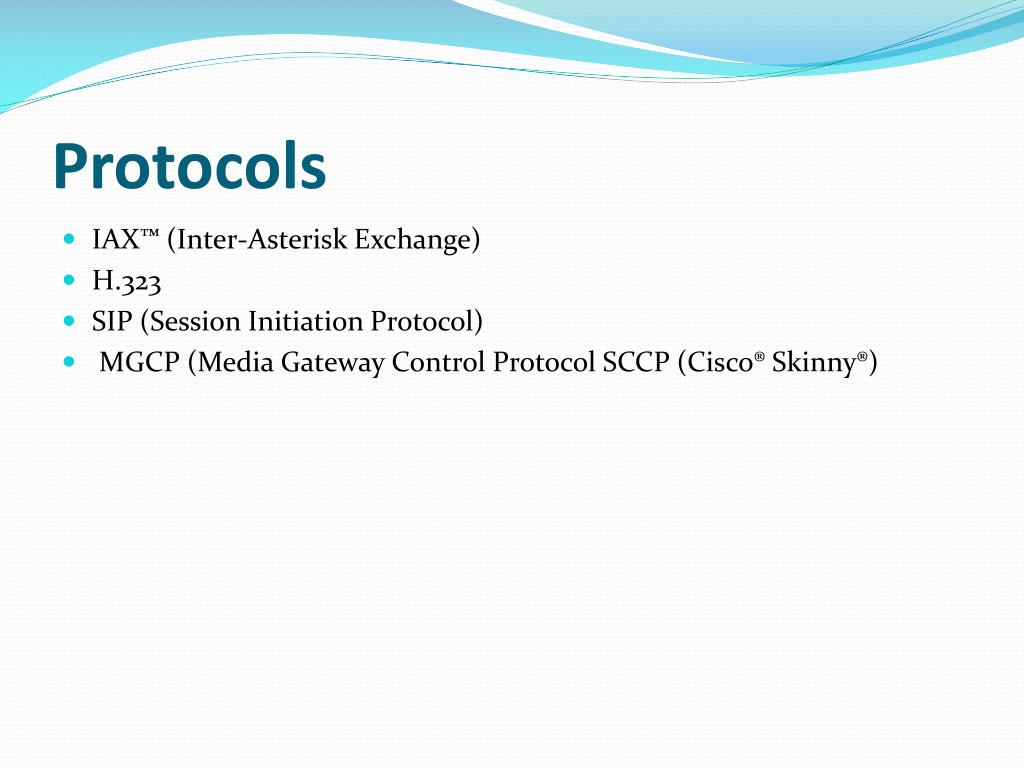 Protocols

- IAX™ (Inter-Asterisk Exchange)
- H.323
- SIP (Session Initiation Protocol)
- MGCP (Media Gateway Control Protocol SCCP (Cisco® Skinny®)